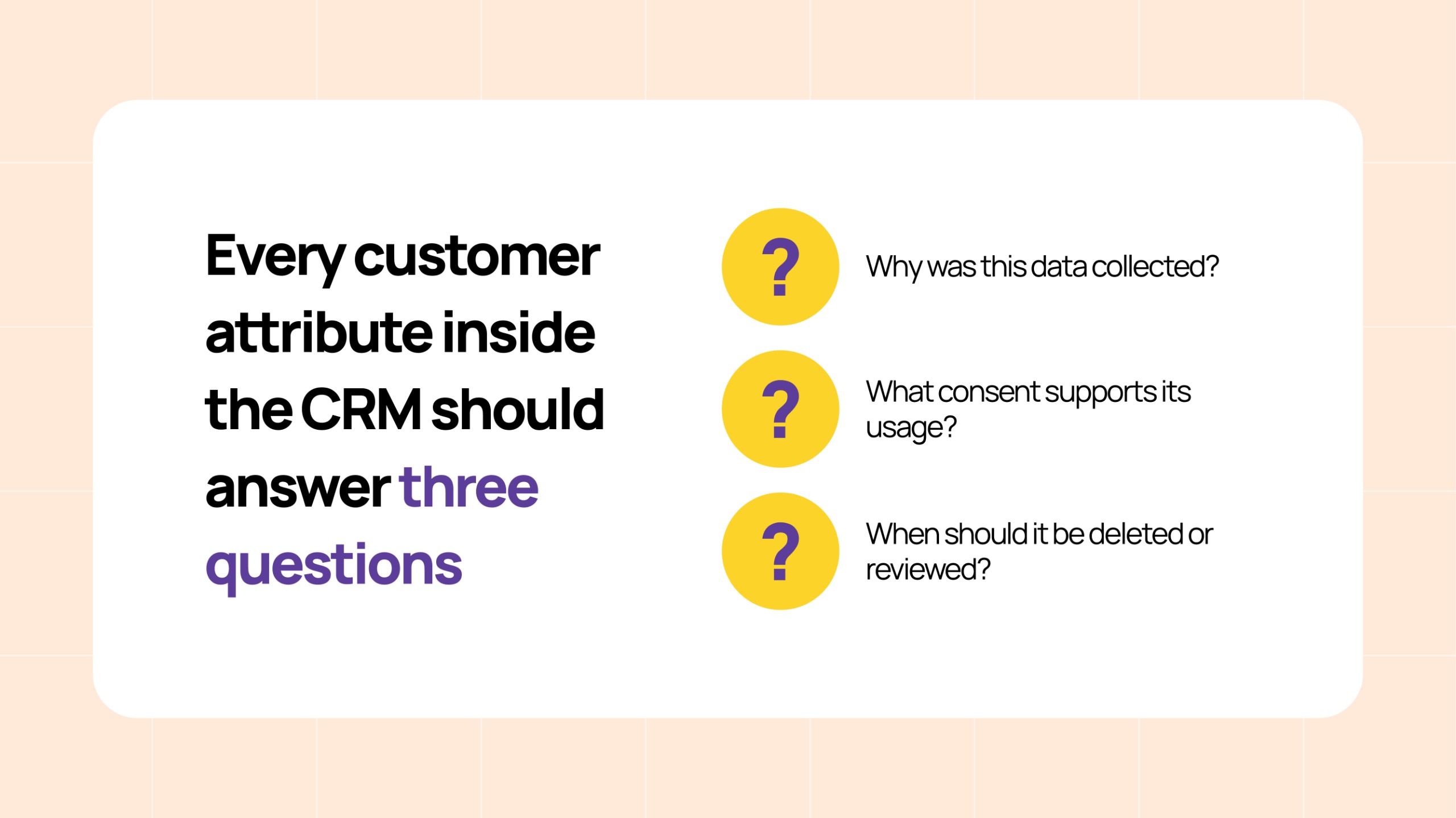 Every customer attribute inside the CRM should answer three questions

?

Why was this data collected?

?

What consent supports its usage?

?

When should it be deleted or reviewed?